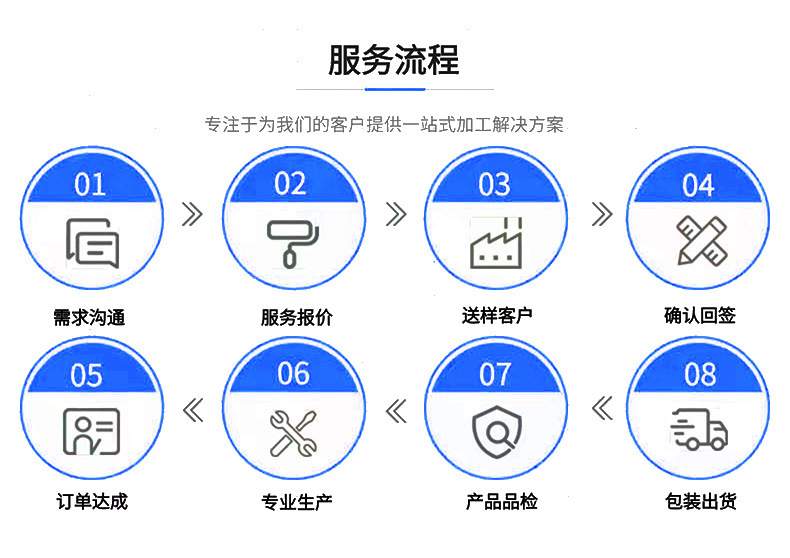 服务流程

专注于为我们的客户提供一站式加工解决方案

01
需求沟通

02
服务报价

03
送样客户

04
确认回签

05
订单达成

06
专业生产

07
产品品检

08
包装出货